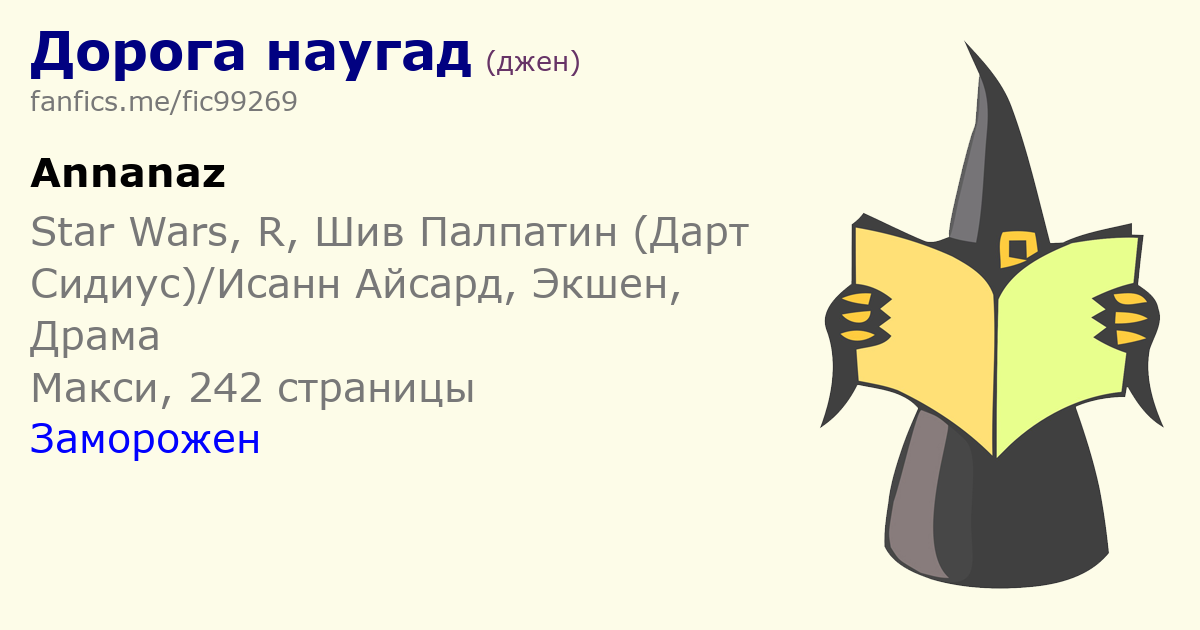 Дорога наугад (джен)
fanfics.me/fic99269

Annanaz

Star Wars, R, Шив Палпатин (Дарт Сидиус)/Исанн Айсард, Экшен, Драма
Макси, 242 страницы
Заморожен